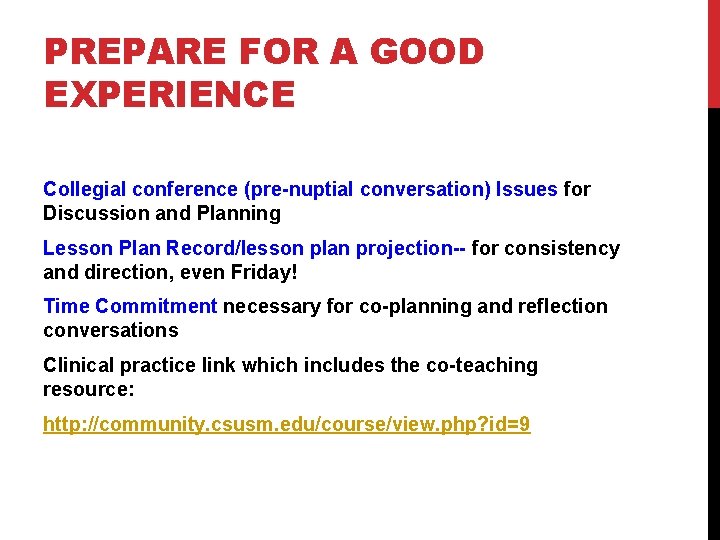 PREPARE FOR A GOOD EXPERIENCE

Collegial conference (pre-nuptial conversation) Issues for Discussion and Planning

Lesson Plan Record/lesson plan projection-- for consistency and direction, even Friday!

Time Commitment necessary for co-planning and reflection conversations

Clinical practice link which includes the co-teaching resource:

http://community.csusm.edu/course/view.php?id=9